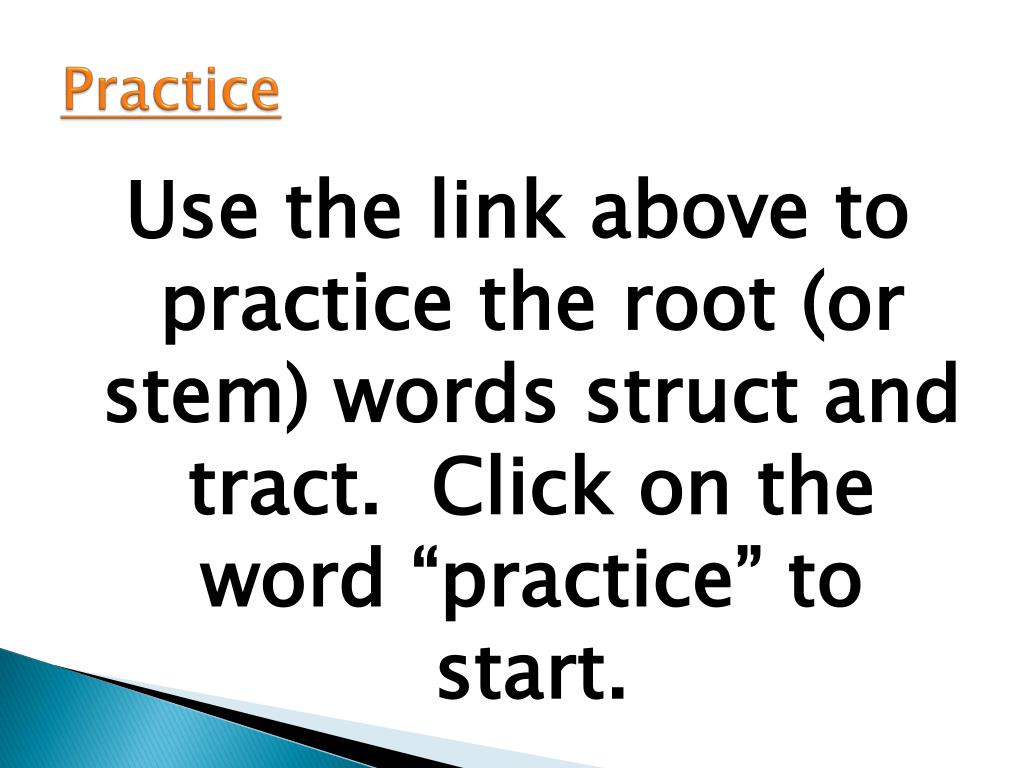 Practice

Use the link above to practice the root (or stem) words struct and tract. Click on the word “practice” to start.